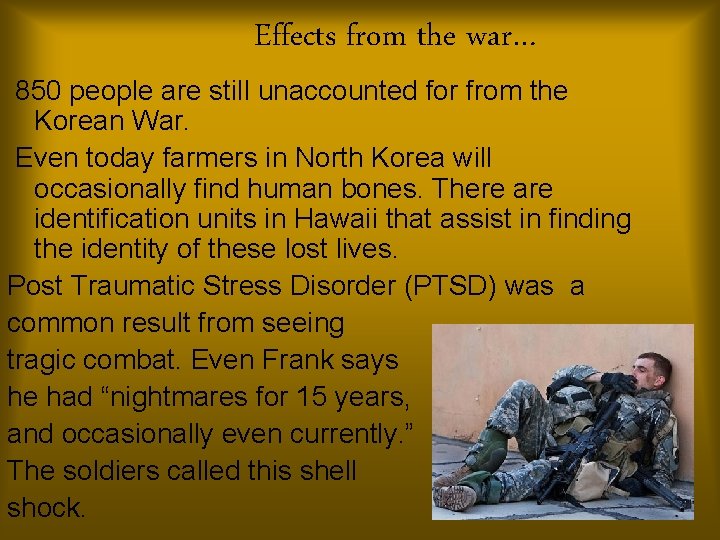 Effects from the war…

850 people are still unaccounted for from the Korean War.

Even today farmers in North Korea will occasionally find human bones. There are identification units in Hawaii that assist in finding the identity of these lost lives.

Post Traumatic Stress Disorder (PTSD) was a common result from seeing tragic combat. Even Frank says he had "nightmares for 15 years, and occasionally even currently." The soldiers called this shell shock.